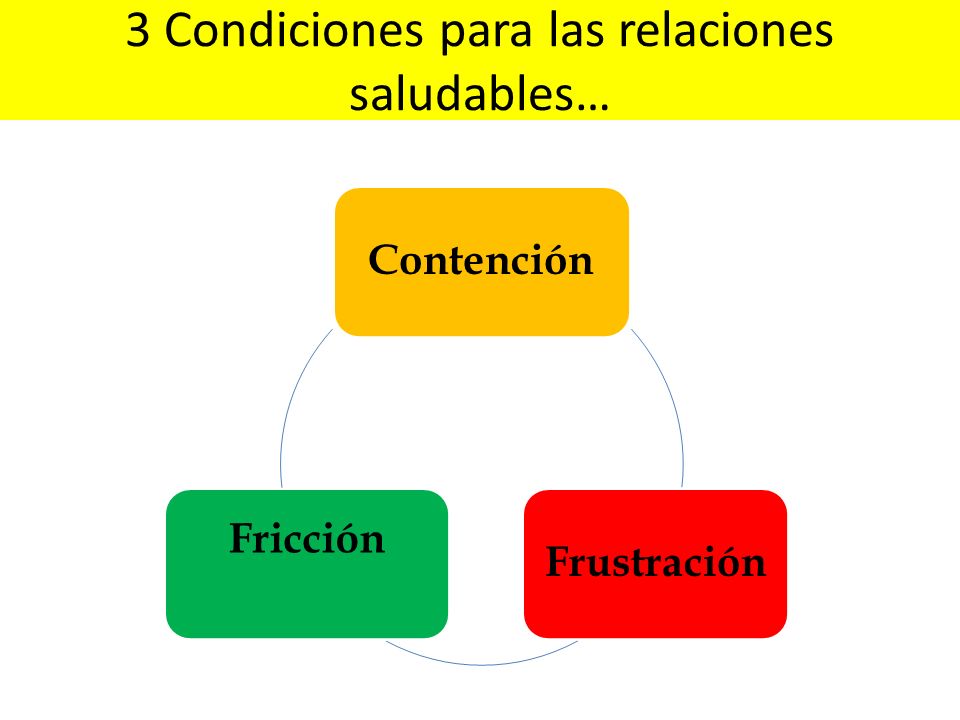 3 Condiciones para las relaciones saludables…

Contención

Fricción

Frustración